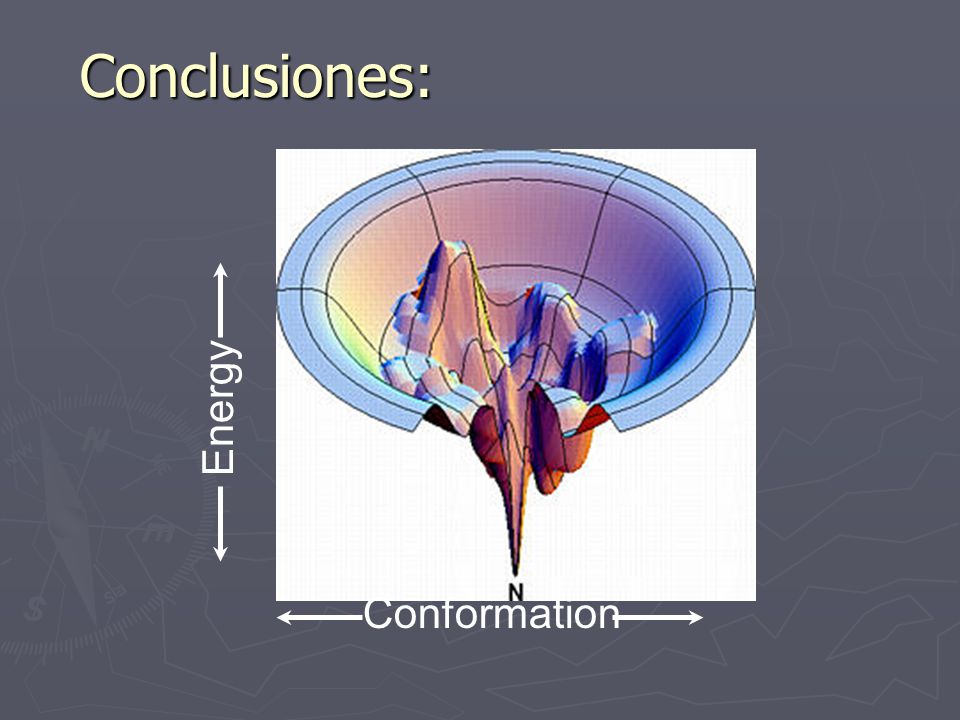 Conclusiones:

Energy

N

Conformation